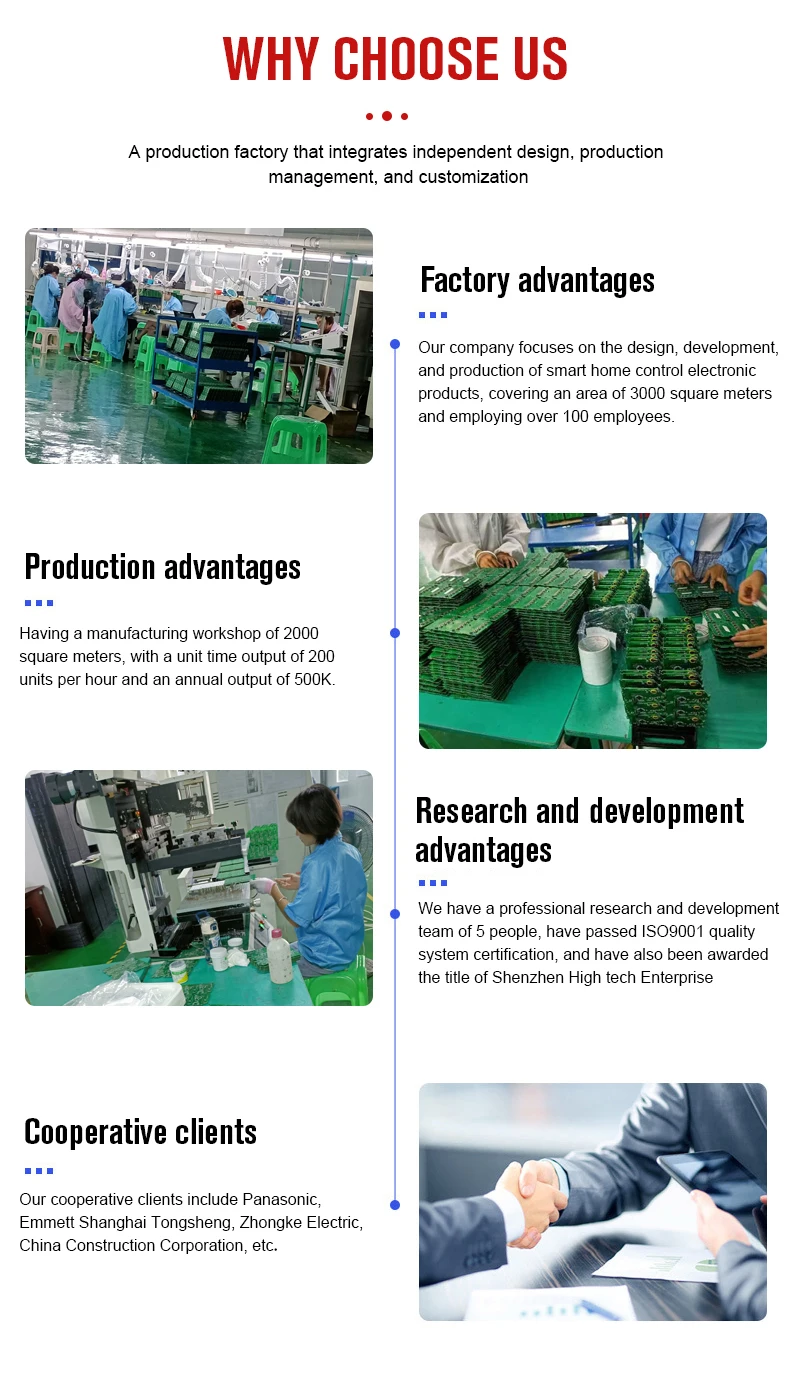 WHY CHOOSE US

A production factory that integrates independent design, production management, and customization

Factory advantages

Our company focuses on the design, development, and production of smart home control electronic products, covering an area of 3000 square meters and employing over 100 employees.

Production advantages

Having a manufacturing workshop of 2000 square meters, with a unit time output of 200 units per hour and an annual output of 500K.

Research and development advantages

We have a professional research and development team of 5 people, have passed ISO9001 quality system certification, and have also been awarded the title of Shenzhen High tech Enterprise

Cooperative clients

Our cooperative clients include Panasonic, Emmett Shanghai Tongsheng, Zhongke Electric, China Construction Corporation, etc.